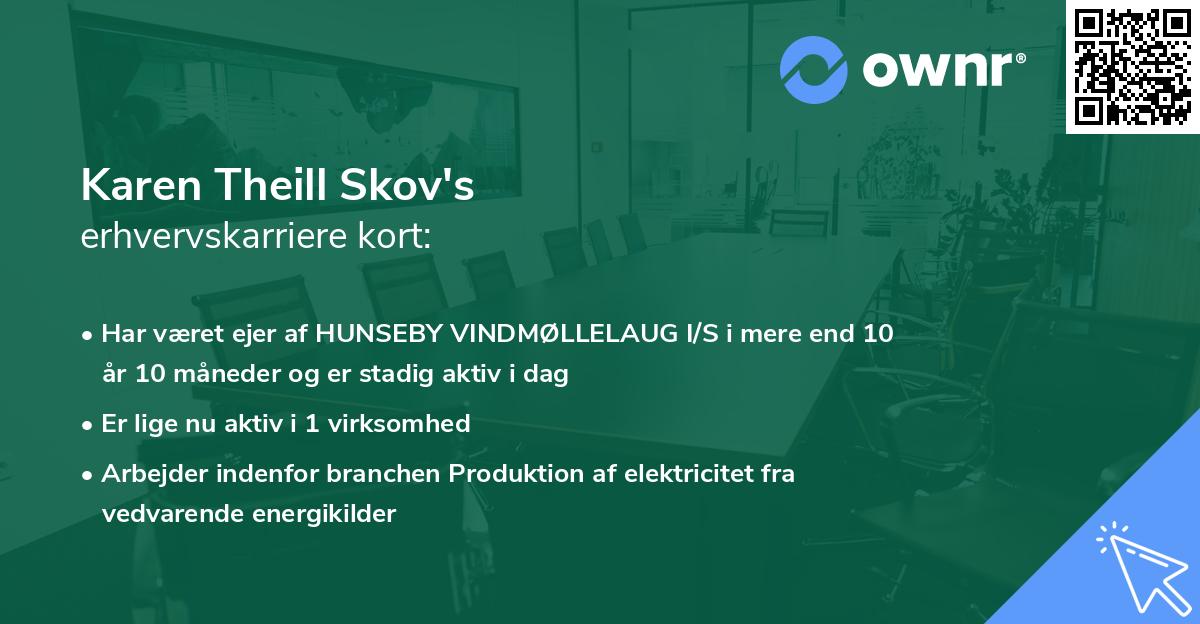 ownr®

Karen Theill Skov's
erhvervskarriere kort:

• Har været ejer af HUNSEBY VINDMØLLELAUG I/S i mere end 10 år 10 måneder og er stadig aktiv i dag
• Er lige nu aktiv i 1 virksomhed
• Arbejder indenfor branchen Produktion af elektricitet fra vedvarende energikilder